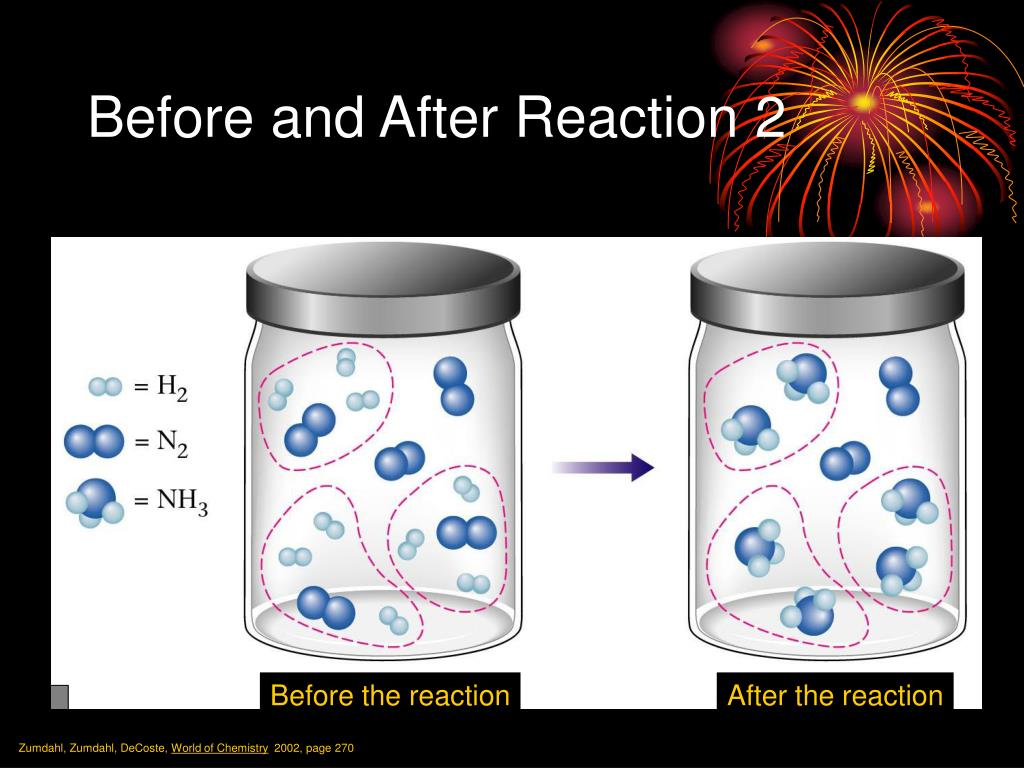 Before and After Reaction 2

= $H_2$

= $N_2$

= $NH_3$

Before the reaction

After the reaction

Zumdahl, Zumdahl, DeCoste, World of Chemistry 2002, page 270